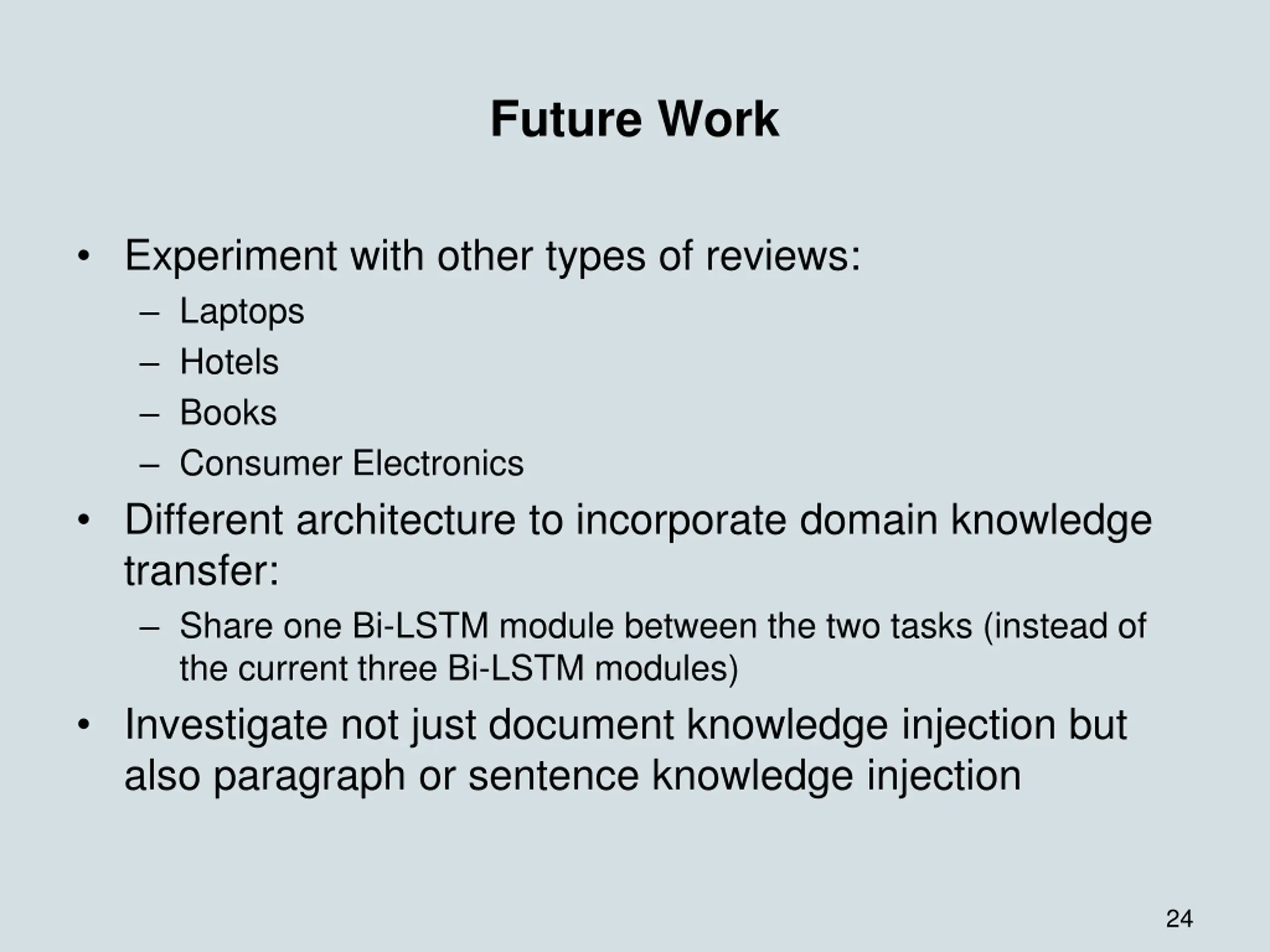 Future Work

• Experiment with other types of reviews:
  – Laptops
  – Hotels
  – Books
  – Consumer Electronics
• Different architecture to incorporate domain knowledge transfer:
  – Share one Bi-LSTM module between the two tasks (instead of the current three Bi-LSTM modules)
• Investigate not just document knowledge injection but also paragraph or sentence knowledge injection

24